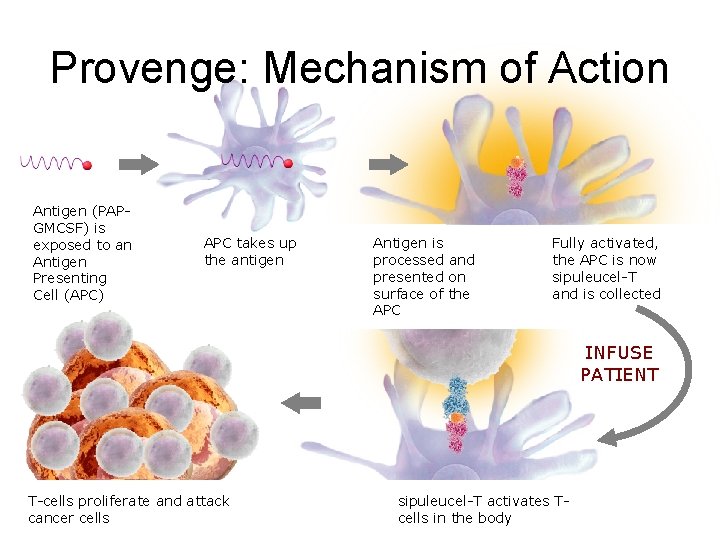 Provenge: Mechanism of Action

Antigen (PAP-GMCSF) is exposed to an Antigen Presenting Cell (APC)

APC takes up the antigen

Antigen is processed and presented on surface of the APC

Fully activated, the APC is now sipuleucel-T and is collected

INFUSE PATIENT

sipuleucel-T activates T-cells in the body

T-cells proliferate and attack cancer cells